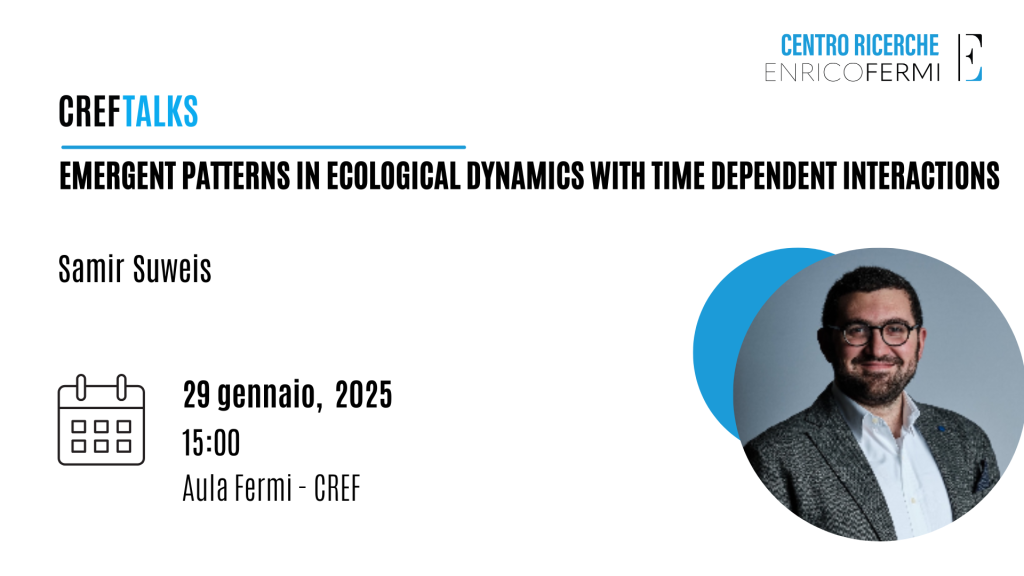 CENTRO RICERCHE
ENRICOFERMI

CREFTALKS

EMERGENT PATTERNS IN ECOLOGICAL DYNAMICS WITH TIME DEPENDENT INTERACTIONS

Samir Suweis

29 gennaio, 2025
15:00
Aula Fermi - CREF